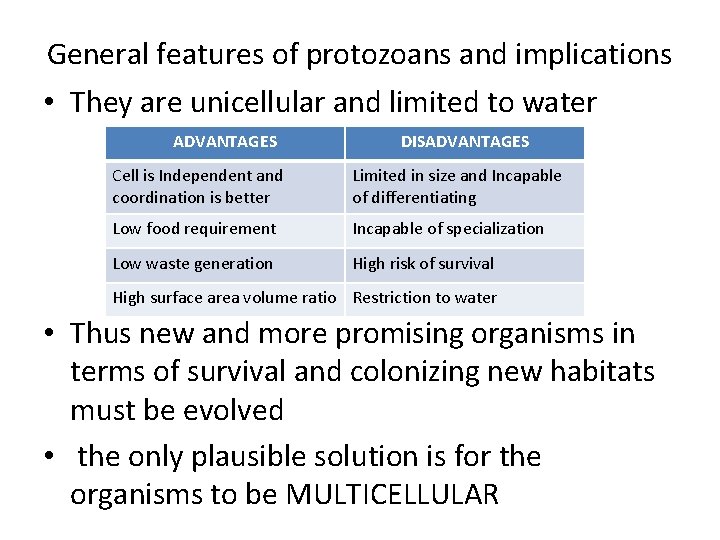 General features of protozoans and implications

• They are unicellular and limited to water

| ADVANTAGES | DISADVANTAGES |
|---|---|
| Cell is Independent and coordination is better | Limited in size and Incapable of differentiating |
| Low food requirement | Incapable of specialization |
| Low waste generation | High risk of survival |
| High surface area volume ratio | Restriction to water |

• Thus new and more promising organisms in terms of survival and colonizing new habitats must be evolved

• the only plausible solution is for the organisms to be MULTICELLULAR